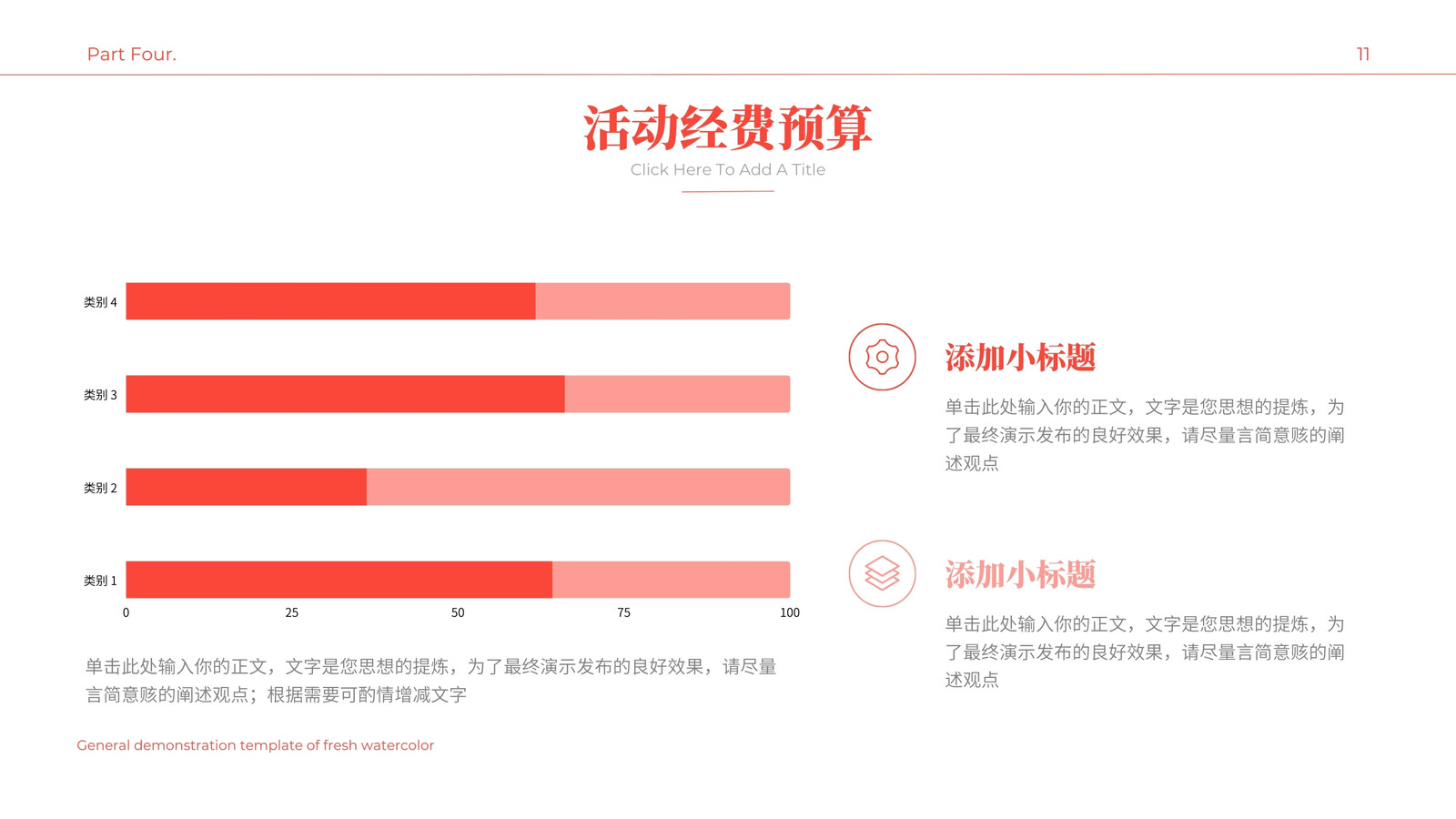 Part Four.

11

活动经费预算

Click Here To Add A Title

类别 4

类别 3

类别 2

类别 1

0 25 50 75 100

单击此处输入你的正文，文字是您思想的提炼，为了最终演示发布的良好效果，请尽量言简意赅的阐述观点；根据需要可酌情增减文字

General demonstration template of fresh watercolor

添加小标题

单击此处输入你的正文，文字是您思想的提炼，为了最终演示发布的良好效果，请尽量言简意赅的阐述观点

添加小标题

单击此处输入你的正文，文字是您思想的提炼，为了最终演示发布的良好效果，请尽量言简意赅的阐述观点